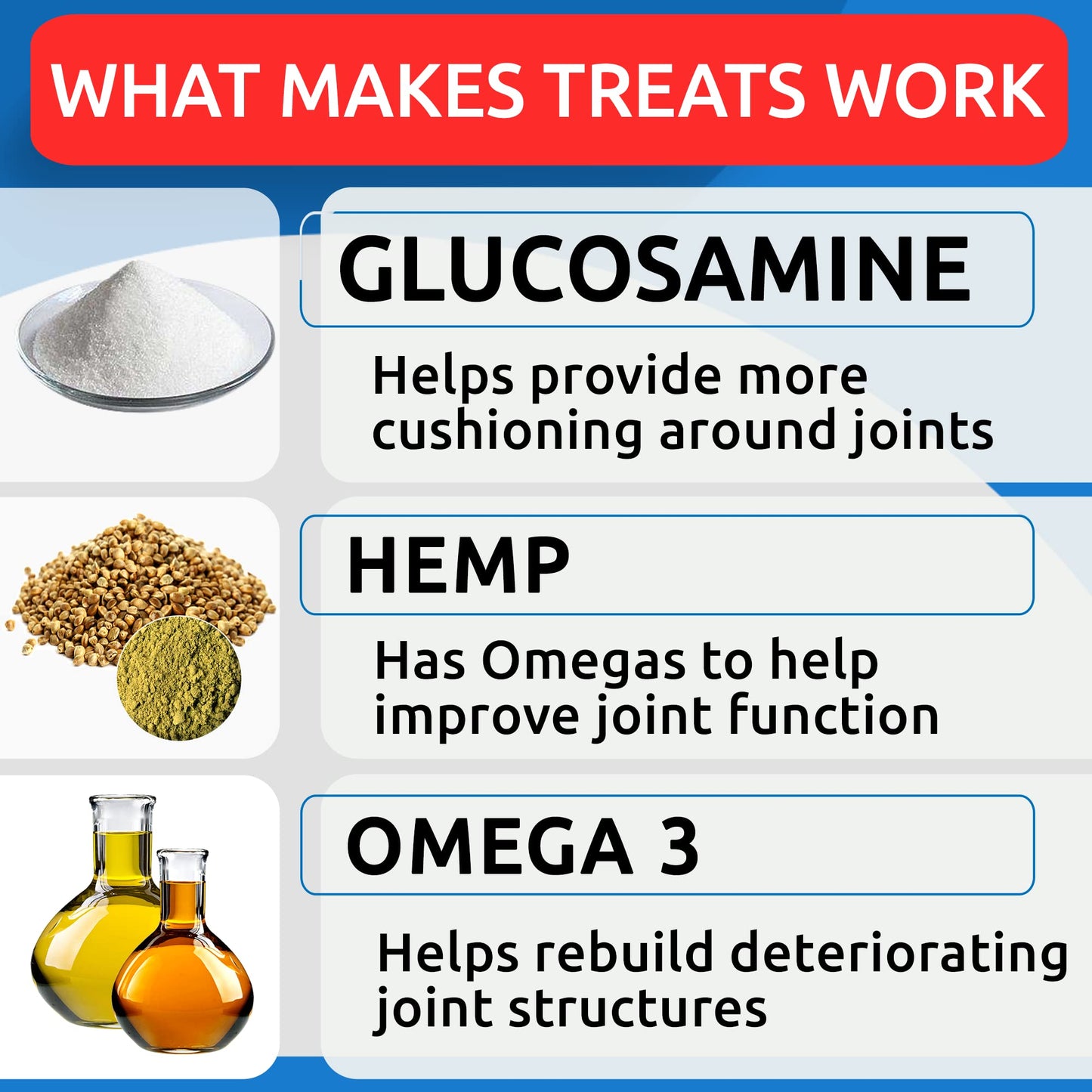 WHAT MAKES TREATS WORK

GLUCOSAMINE

Helps provide more cushioning around joints

HEMP

Has Omegas to help improve joint function

OMEGA 3

Helps rebuild deteriorating joint structures